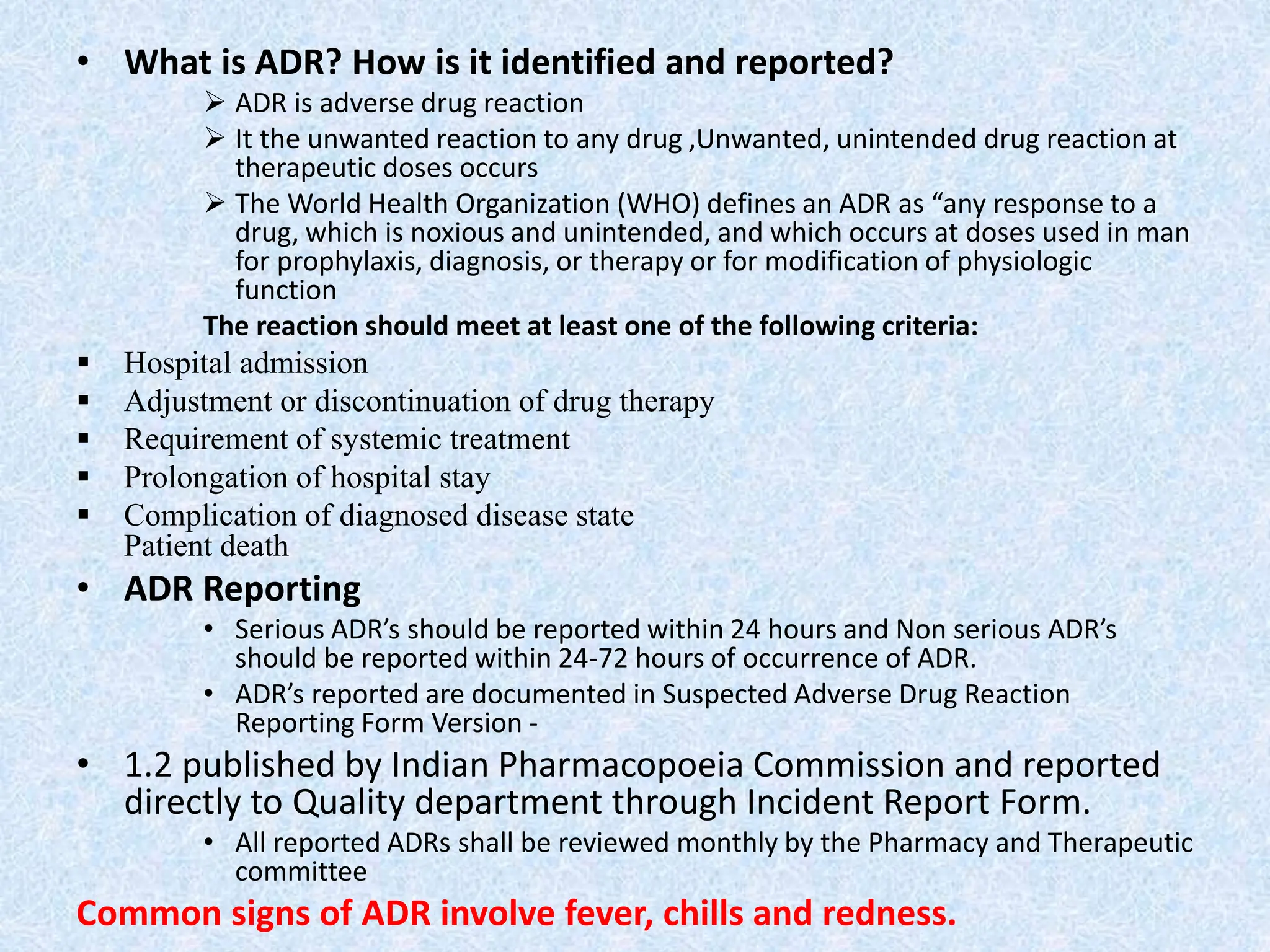 • What is ADR? How is it identified and reported?

➢ ADR is adverse drug reaction

➢ It the unwanted reaction to any drug ,Unwanted, unintended drug reaction at therapeutic doses occurs

➢ The World Health Organization (WHO) defines an ADR as “any response to a drug, which is noxious and unintended, and which occurs at doses used in man for prophylaxis, diagnosis, or therapy or for modification of physiologic function

The reaction should meet at least one of the following criteria:

▪ Hospital admission
▪ Adjustment or discontinuation of drug therapy
▪ Requirement of systemic treatment
▪ Prolongation of hospital stay
▪ Complication of diagnosed disease state
Patient death

• ADR Reporting

• Serious ADR’s should be reported within 24 hours and Non serious ADR’s should be reported within 24-72 hours of occurrence of ADR.

• ADR’s reported are documented in Suspected Adverse Drug Reaction Reporting Form Version -

• 1.2 published by Indian Pharmacopoeia Commission and reported directly to Quality department through Incident Report Form.

• All reported ADRs shall be reviewed monthly by the Pharmacy and Therapeutic committee

Common signs of ADR involve fever, chills and redness.